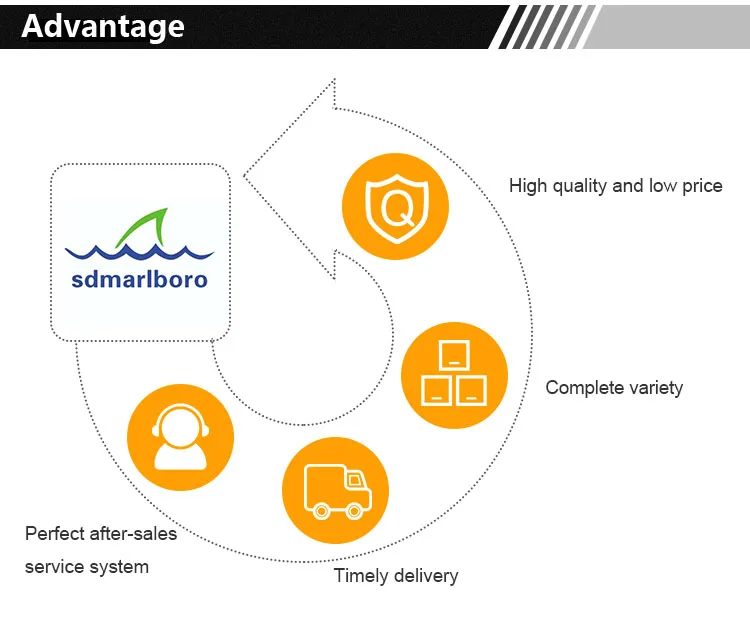 Advantage

sdmarlboro

Q

High quality and low price

Complete variety

Timely delivery

Perfect after-sales service system